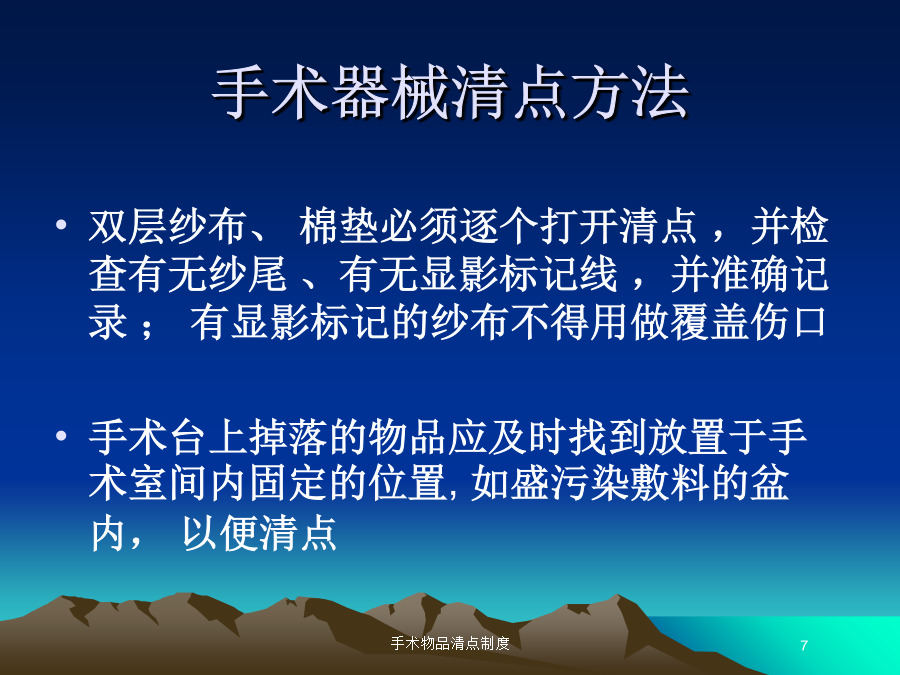 手术器械清点方法

• 双层纱布、 棉垫必须逐个打开清点 ， 并检查有无纱尾 、有无显影标记线 ， 并准确记录 ； 有显影标记的纱布不得用做覆盖伤口

• 手术台上掉落的物品应及时找到放置于手术室间内固定的位置, 如盛污染敷料的盆内， 以便清点

手术物品清点制度

7